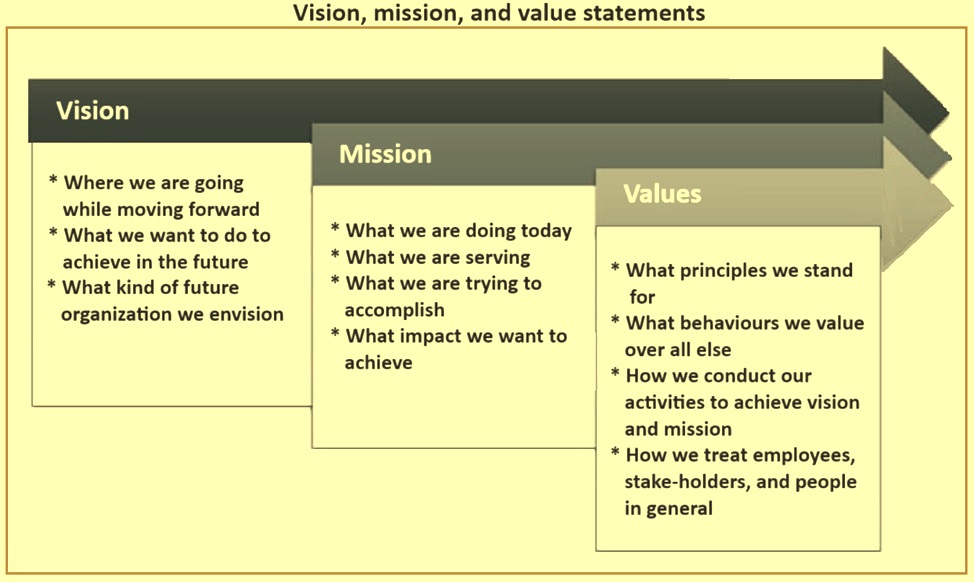 Vision, mission, and value statements

Vision

* Where we are going while moving forward
* What we want to do to achieve in the future
* What kind of future organization we envision

Mission

* What we are doing today
* What we are serving
* What we are trying to accomplish
* What impact we want to achieve

Values

* What principles we stand for
* What behaviours we value over all else
* How we conduct our activities to achieve vision and mission
* How we treat employees, stake-holders, and people in general